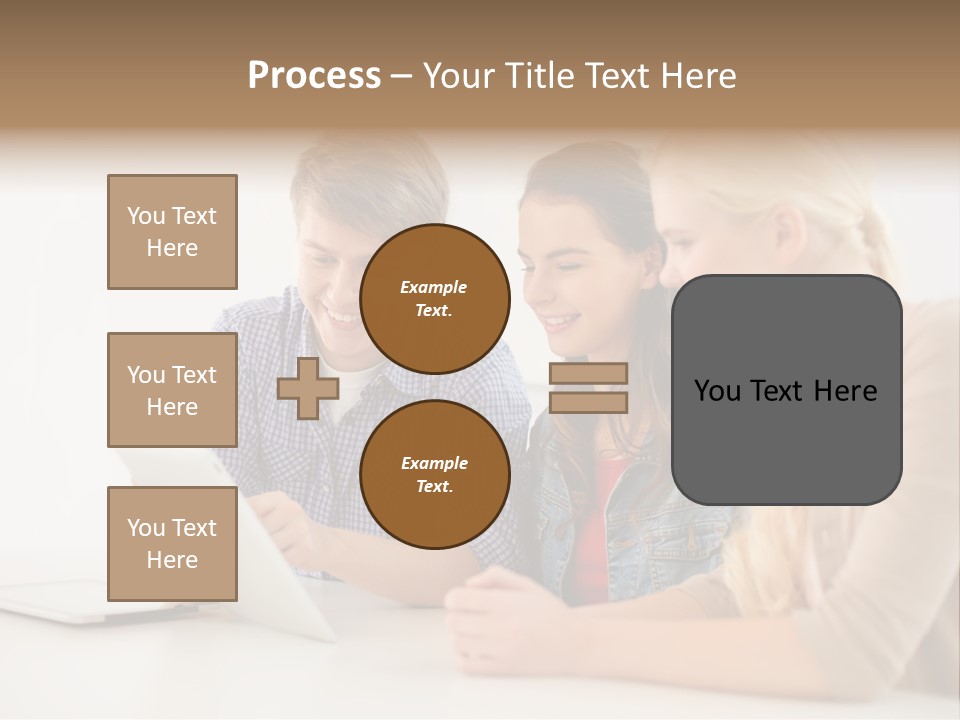 Process – Your Title Text Here

You Text Here

You Text Here

You Text Here

Example Text.

Example Text.

You Text Here